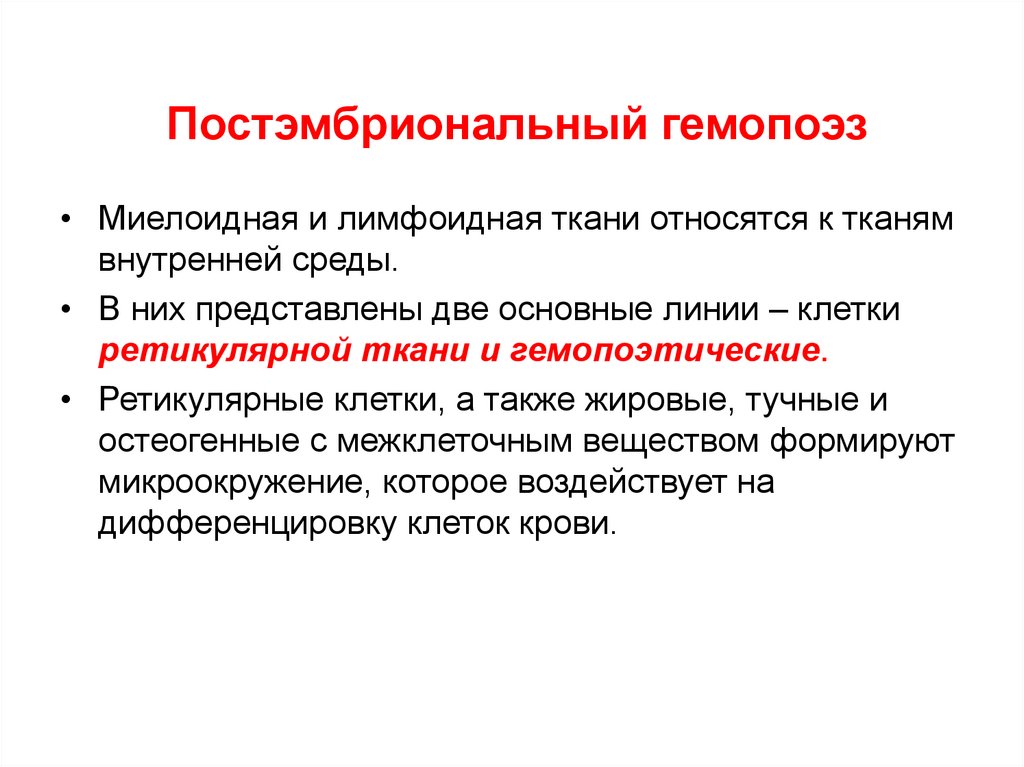 Постэмбриональный гемопоэз

• Миелоидная и лимфоидная ткани относятся к тканям внутренней среды.

• В них представлены две основные линии – клетки ретикулярной ткани и гемопоэтические.

• Ретикулярные клетки, а также жировые, тучные и остеогенные с межклеточным веществом формируют микроокружение, которое воздействует на дифференцировку клеток крови.